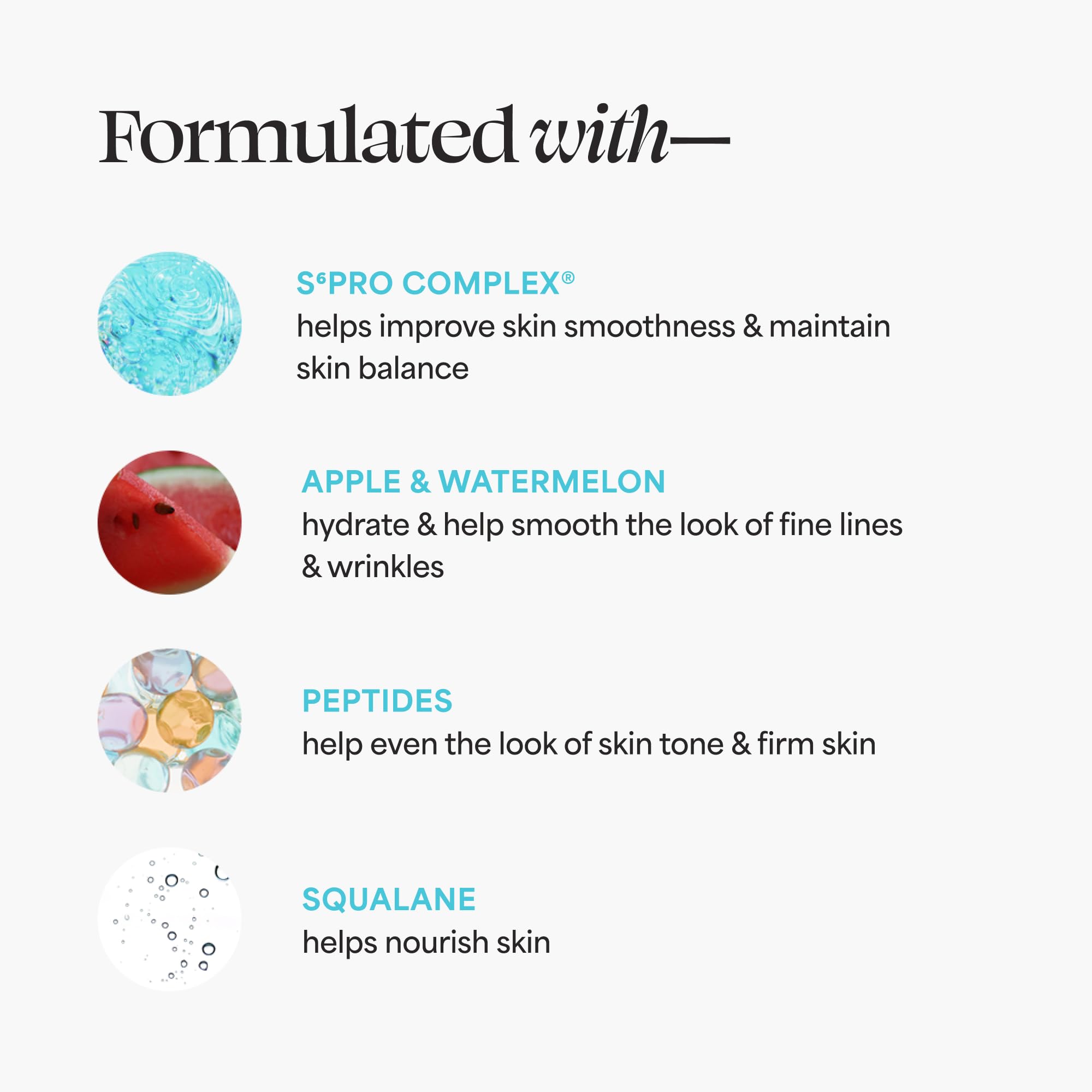 Formulated with—

S⁶PRO COMPLEX®
helps improve skin smoothness & maintain skin balance

APPLE & WATERMELON
hydrate & help smooth the look of fine lines & wrinkles

PEPTIDES
help even the look of skin tone & firm skin

SQUALANE
helps nourish skin